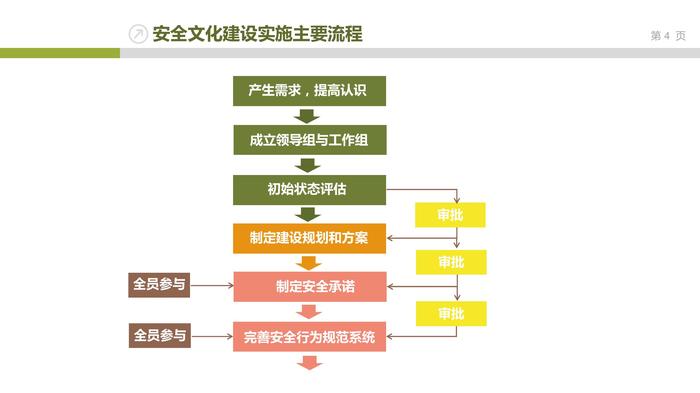 安全文化建设实施主要流程

第 4 页

产生需求，提高认识

成立领导组与工作组

初始状态评估

审批

制定建设规划和方案

审批

全员参与

制定安全承诺

审批

全员参与

完善安全行为规范系统